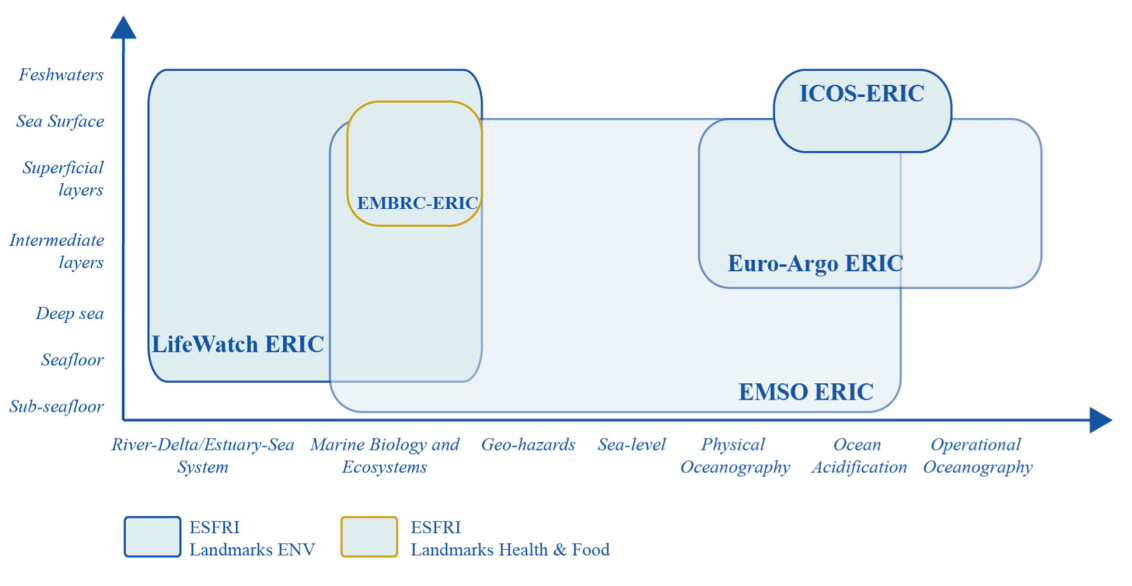 Feshwaters
Sea Surface
Superficial layers
Intermediate layers
Deep sea
Seafloor
Sub-seafloor

ICOS-ERIC
EMBRC-ERIC
Euro-Argo ERIC
LifeWatch ERIC
EMSO ERIC

River-Delta/Estuary-Sea System
Marine Biology and Ecosystems
Geo-hazards
Sea-level
Physical Oceanography
Ocean Acidification
Operational Oceanography

ESFRI Landmarks ENV
ESFRI Landmarks Health & Food